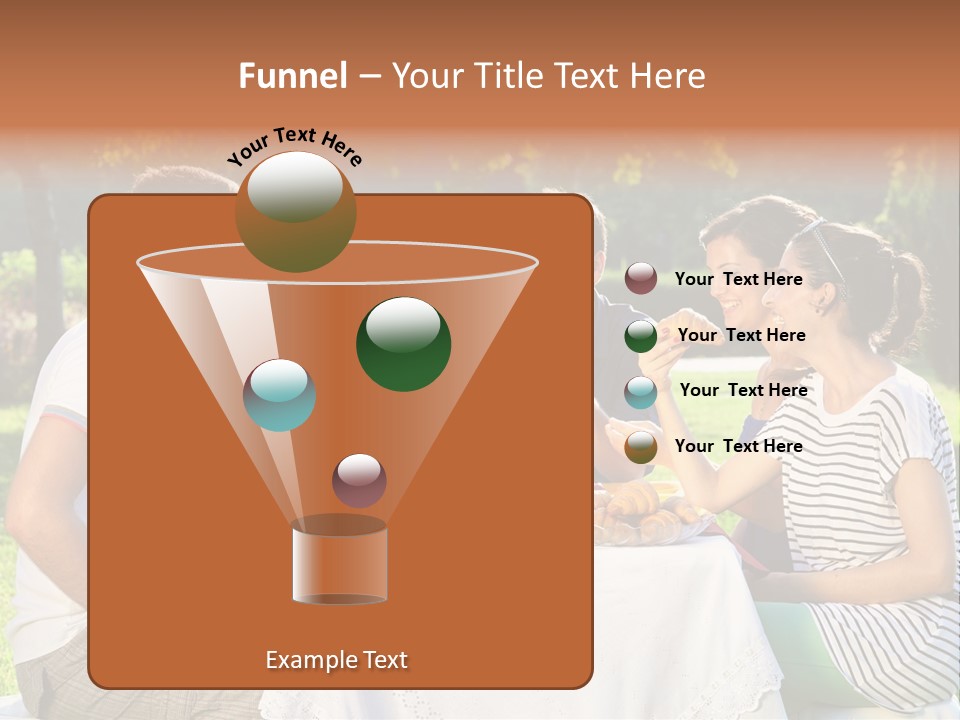 Funnel – Your Title Text Here

Your Text Here

Your Text Here

Your Text Here

Your Text Here

Your Text Here

Example Text